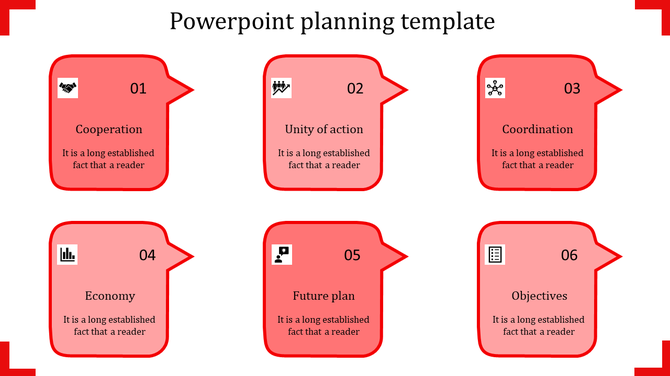 Powerpoint planning template

01

Cooperation

It is a long established fact that a reader

02

Unity of action

It is a long established fact that a reader

03

Coordination

It is a long established fact that a reader

04

Economy

It is a long established fact that a reader

05

Future plan

It is a long established fact that a reader

06

Objectives

It is a long established fact that a reader